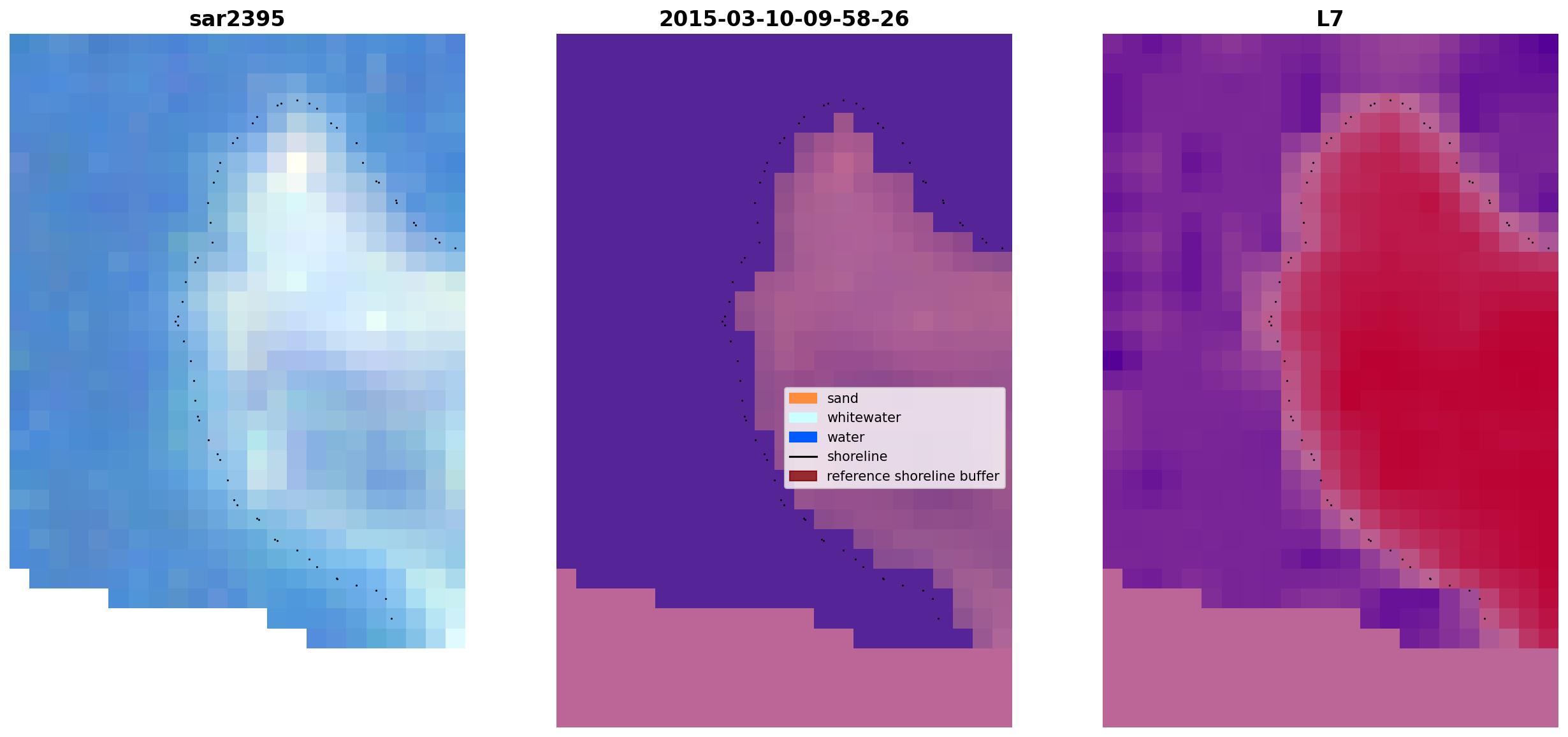 sar2395

2015-03-10-09-58-26

L7

sand
whitewater
water
shoreline
reference shoreline buffer